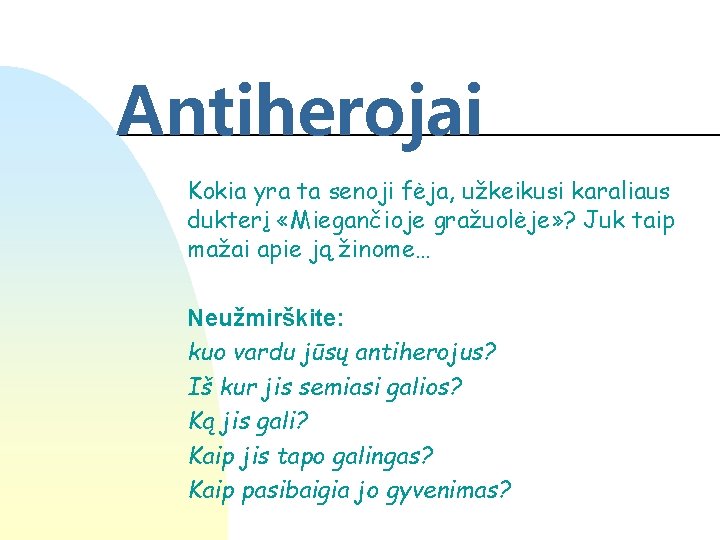 Antiherojai

Kokia yra ta senoji fėja, užkeikusi karaliaus dukterį «Miegančioje gražuolėje»? Juk taip mažai apie ją žinome…

Neužmirškite:
kuo vardu jūsų antiherojus?
Iš kur jis semiasi galios?
Ką jis gali?
Kaip jis tapo galingas?
Kaip pasibaigia jo gyvenimas?